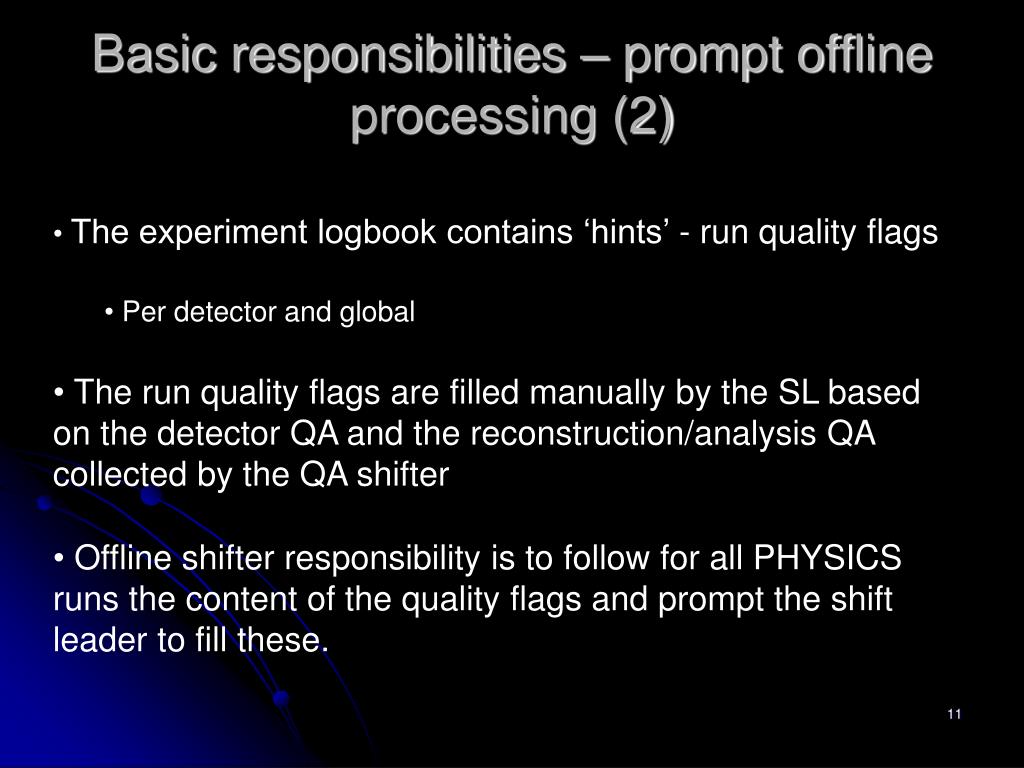 Basic responsibilities – prompt offline processing (2)

• The experiment logbook contains ‘hints’ - run quality flags

• Per detector and global

• The run quality flags are filled manually by the SL based on the detector QA and the reconstruction/analysis QA collected by the QA shifter

• Offline shifter responsibility is to follow for all PHYSICS runs the content of the quality flags and prompt the shift leader to fill these.

11